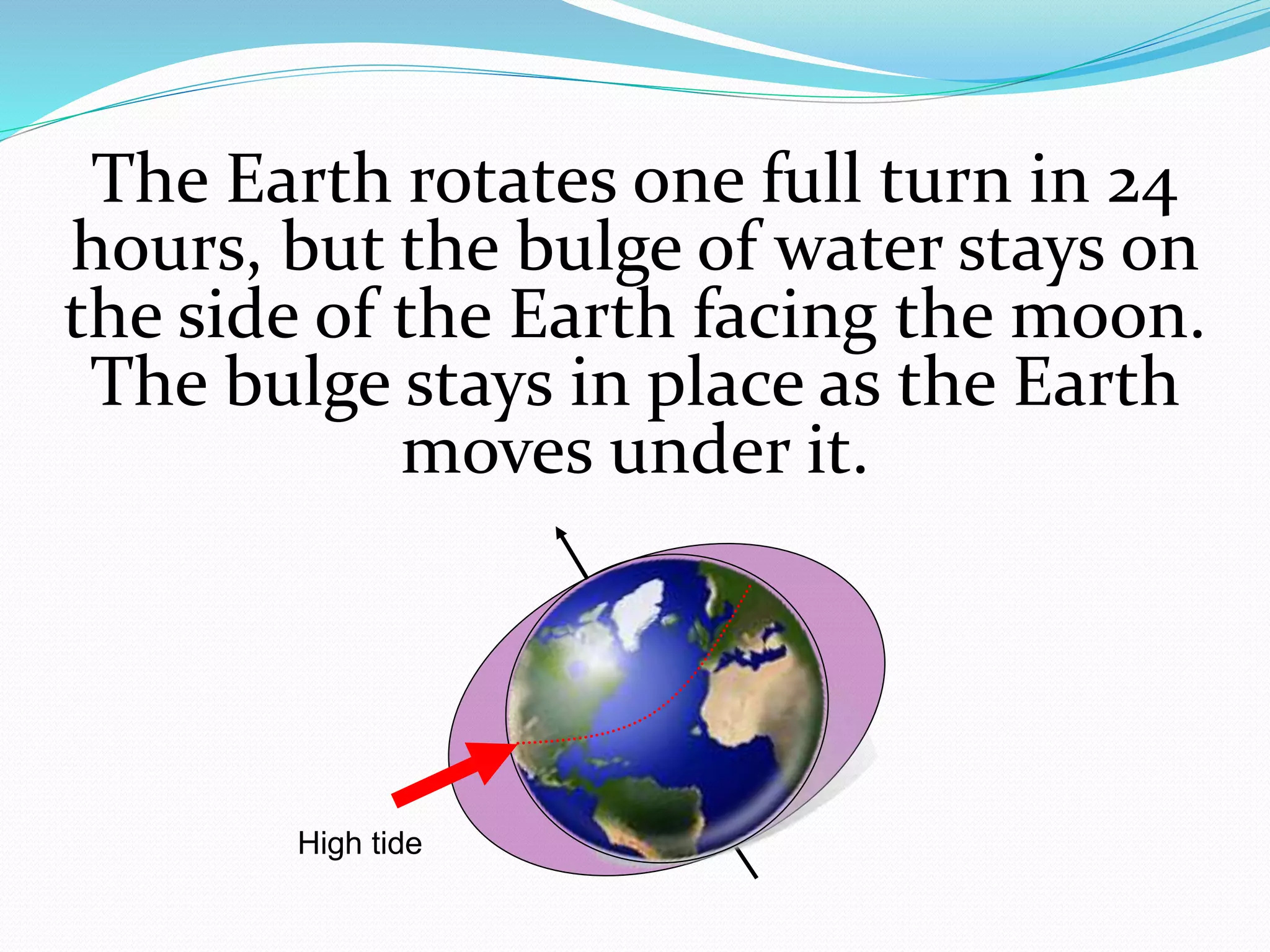 The Earth rotates one full turn in 24 hours, but the bulge of water stays on the side of the Earth facing the moon. The bulge stays in place as the Earth moves under it.

High tide